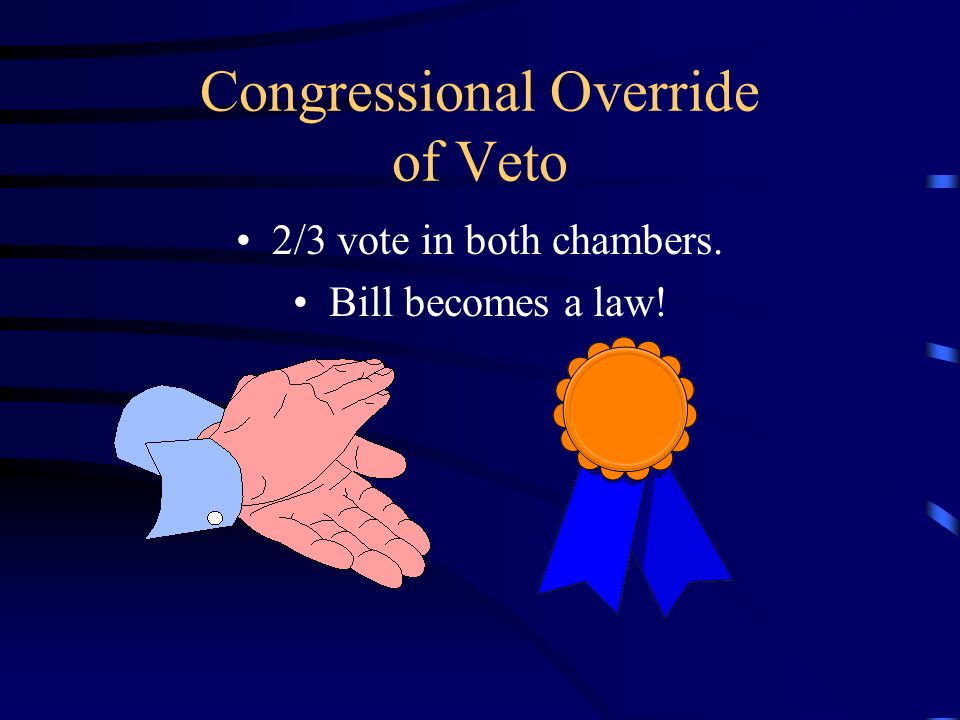 Congressional Override of Veto

• 2/3 vote in both chambers.
• Bill becomes a law!